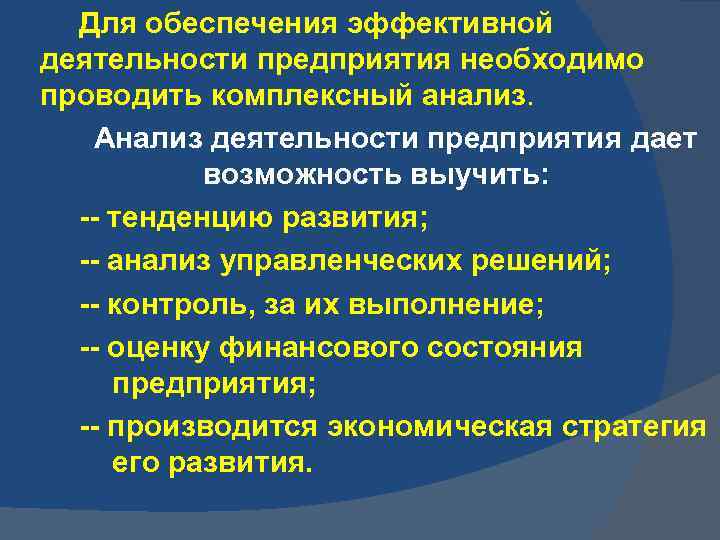 Для обеспечения эффективной деятельности предприятия необходимо проводить комплексный анализ.

Анализ деятельности предприятия дает возможность выучить:

-- тенденцию развития;

-- анализ управленческих решений;

-- контроль, за их выполнение;

-- оценку финансового состояния предприятия;

-- производится экономическая стратегия его развития.